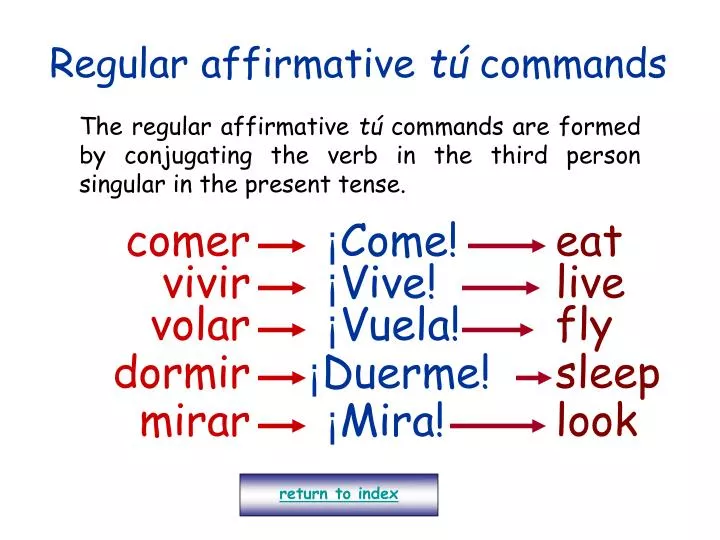 Regular affirmative tú commands

The regular affirmative tú commands are formed by conjugating the verb in the third person singular in the present tense.

comer → ¡Come! → eat
vivir → ¡Vive! → live
volar → ¡Vuela! → fly
dormir → ¡Duerme! → sleep
mirar → ¡Mira! → look

return to index